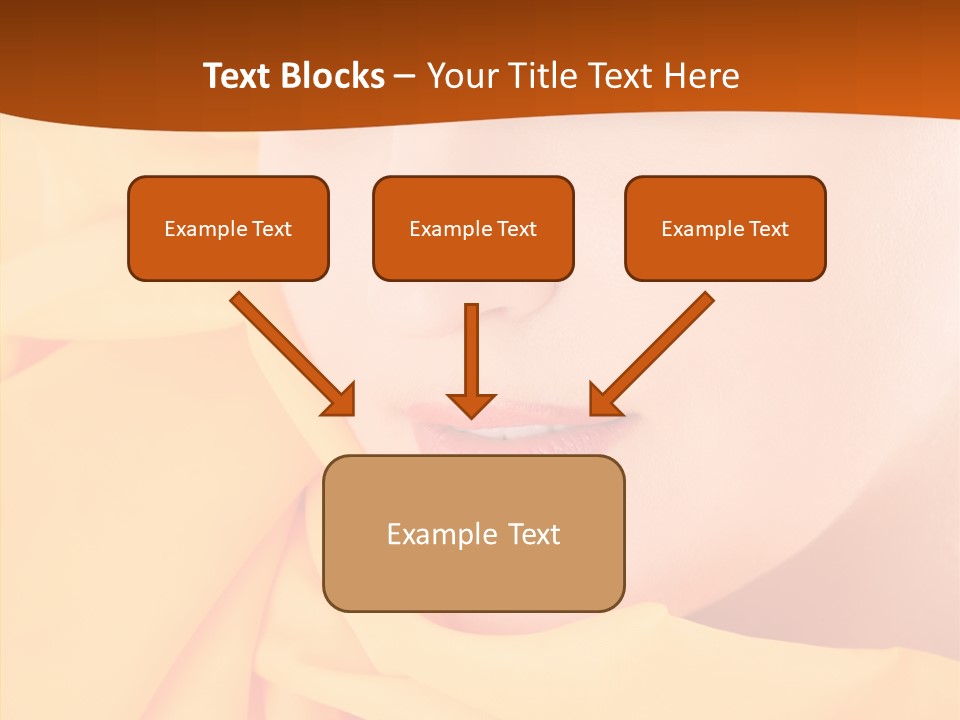 Text Blocks – Your Title Text Here

Example Text

Example Text

Example Text

Example Text